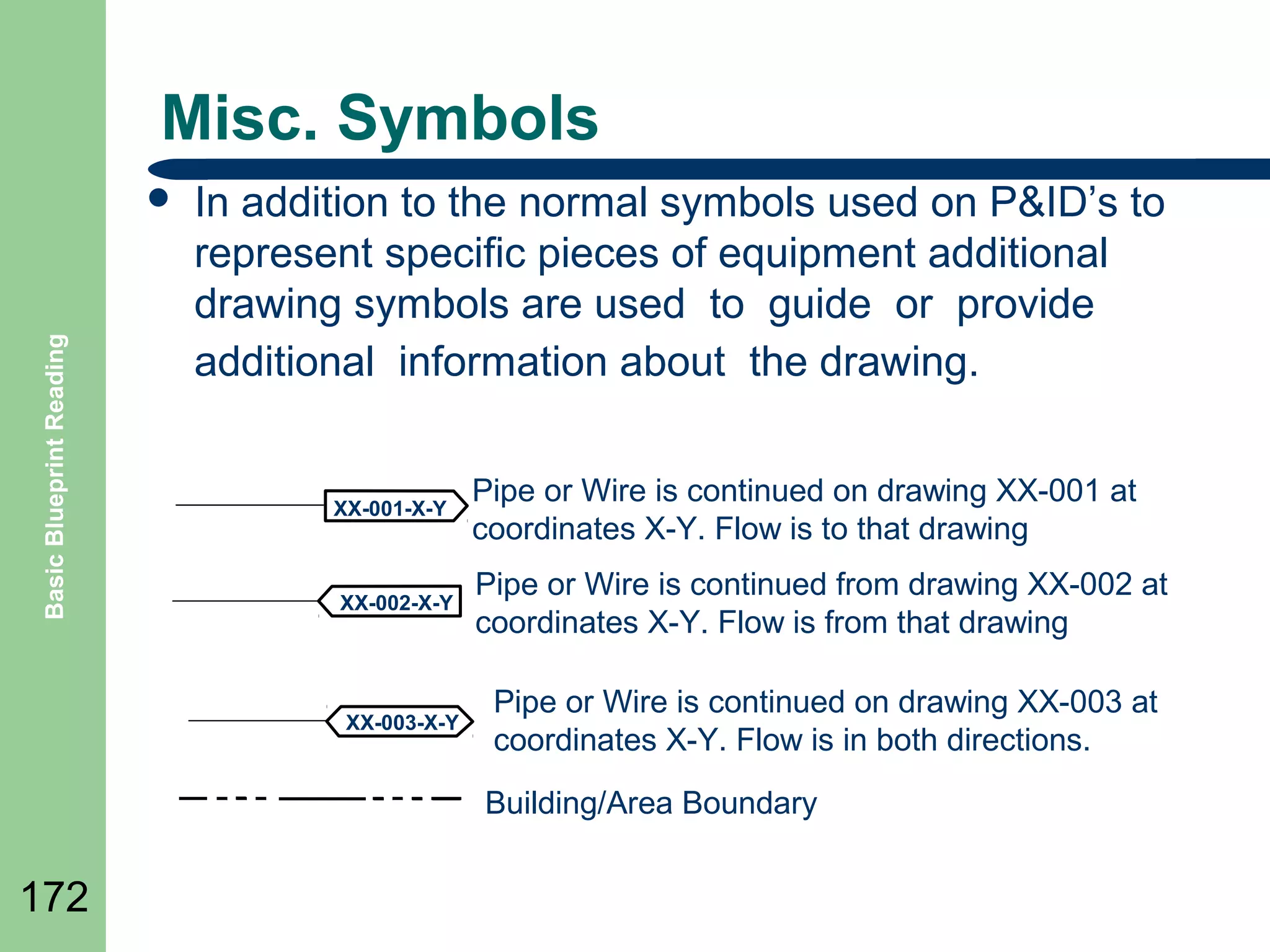 Misc. Symbols

• In addition to the normal symbols used on P&ID's to represent specific pieces of equipment additional drawing symbols are used to guide or provide additional information about the drawing.

XX-001-X-Y

Pipe or Wire is continued on drawing XX-001 at coordinates X-Y. Flow is to that drawing

XX-002-X-Y

Pipe or Wire is continued from drawing XX-002 at coordinates X-Y. Flow is from that drawing

XX-003-X-Y

Pipe or Wire is continued on drawing XX-003 at coordinates X-Y. Flow is in both directions.

Building/Area Boundary

Basic Blueprint Reading

172